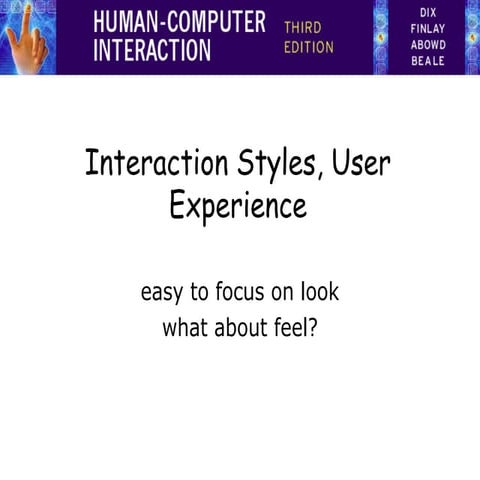 HUMAN-COMPUTER INTERACTION

THIRD EDITION

DIX
FINLAY
ABOWD
BEALE

Interaction Styles, User Experience

easy to focus on look
what about feel?